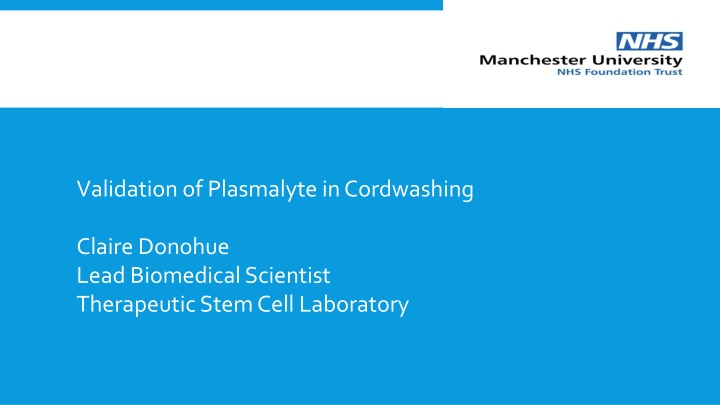 NHS
Manchester University
NHS Foundation Trust

Validation of Plasmalyte in Cordwashing

Claire Donohue
Lead Biomedical Scientist
Therapeutic Stem Cell Laboratory